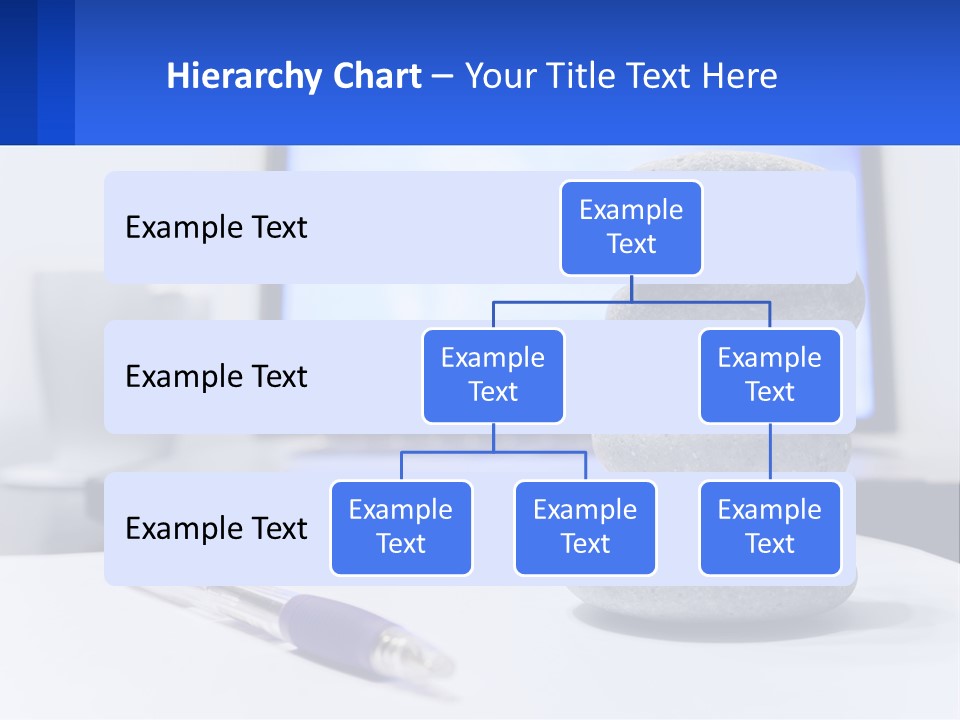 Hierarchy Chart – Your Title Text Here

Example Text

Example Text

Example Text

Example Text

Example Text

Example Text

Example Text

Example Text

Example Text